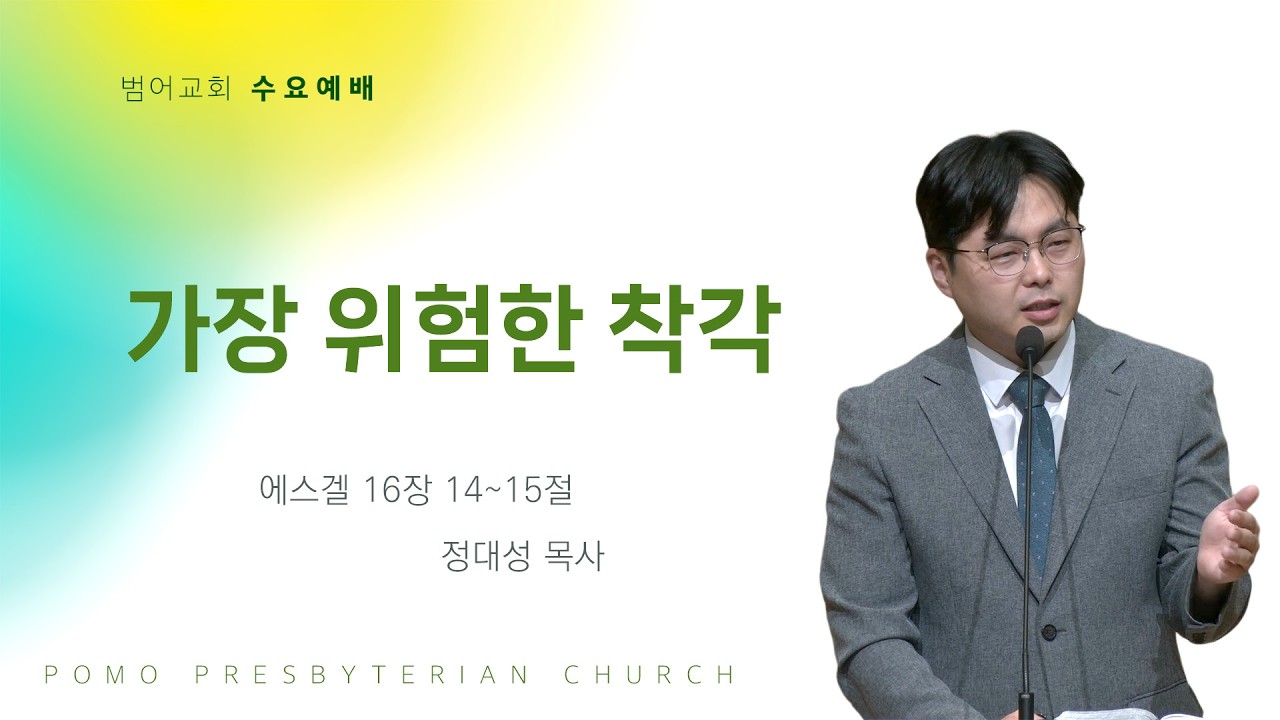 범어교회 수요예배

가장 위험한 착각

에스겔 16장 14~15절

정대성 목사

POMO PRESBYTERIAN CHURCH